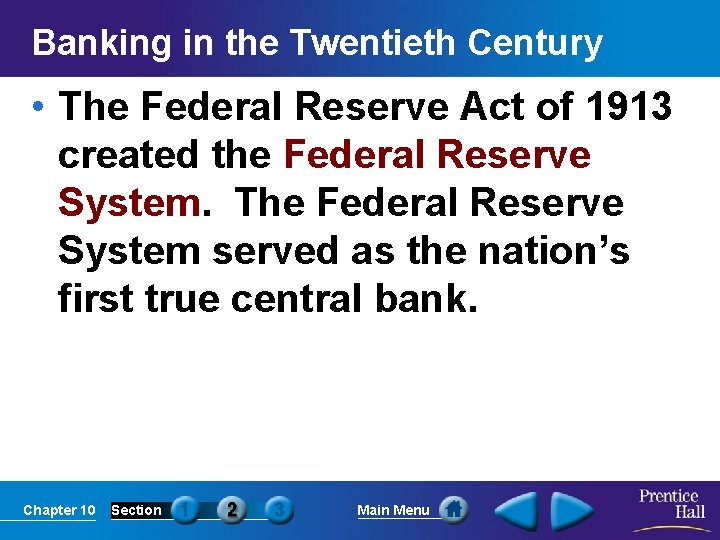 Banking in the Twentieth Century

• The Federal Reserve Act of 1913 created the Federal Reserve System. The Federal Reserve System served as the nation's first true central bank.

Chapter 10 Section 1 2 3 Main Menu

Prentice Hall